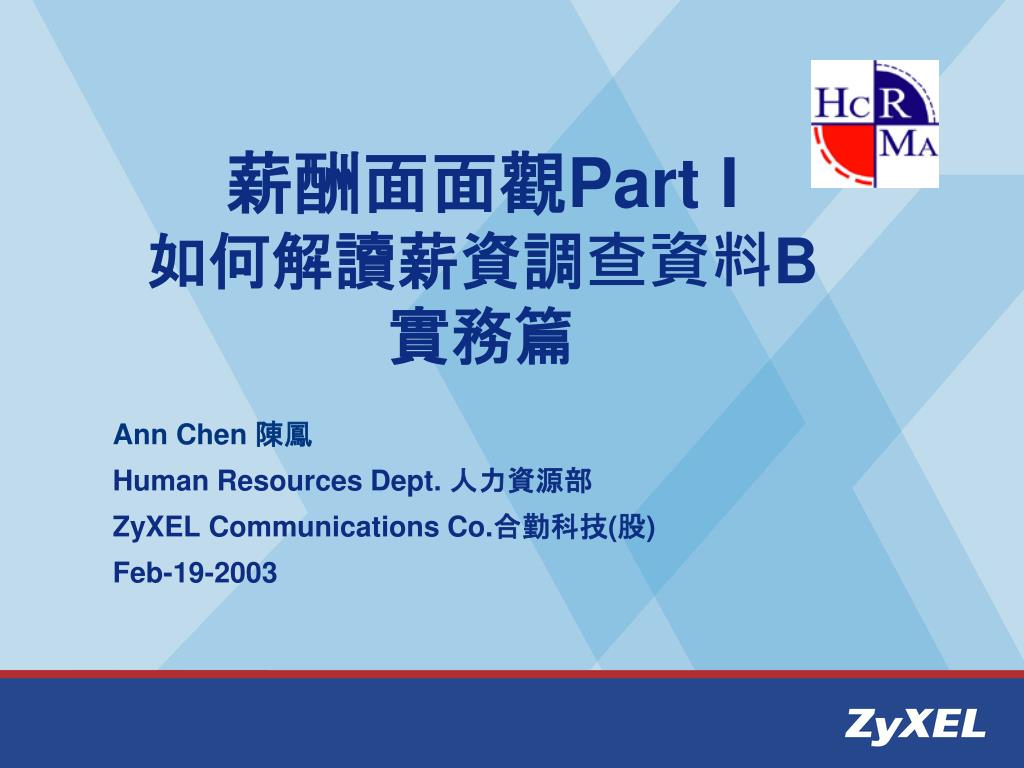 HcR
MA

薪酬面面觀Part I
如何解讀薪資調查資料B
實務篇

Ann Chen 陳鳳

Human Resources Dept. 人力資源部

ZyXEL Communications Co.合勤科技(股)

Feb-19-2003

ZyXEL